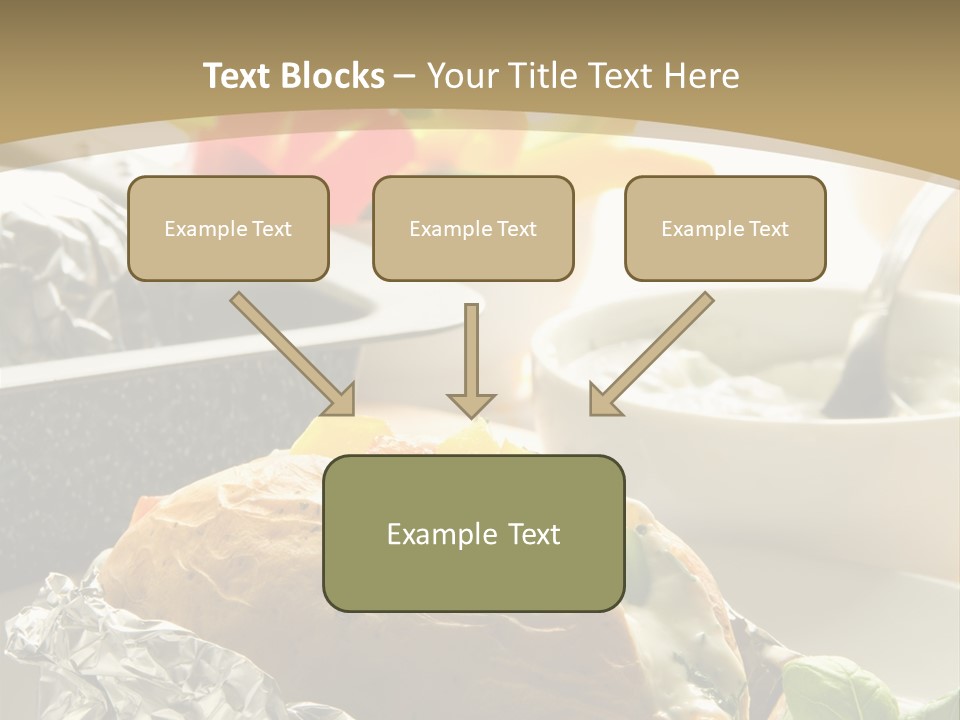 Text Blocks – Your Title Text Here

Example Text

Example Text

Example Text

Example Text